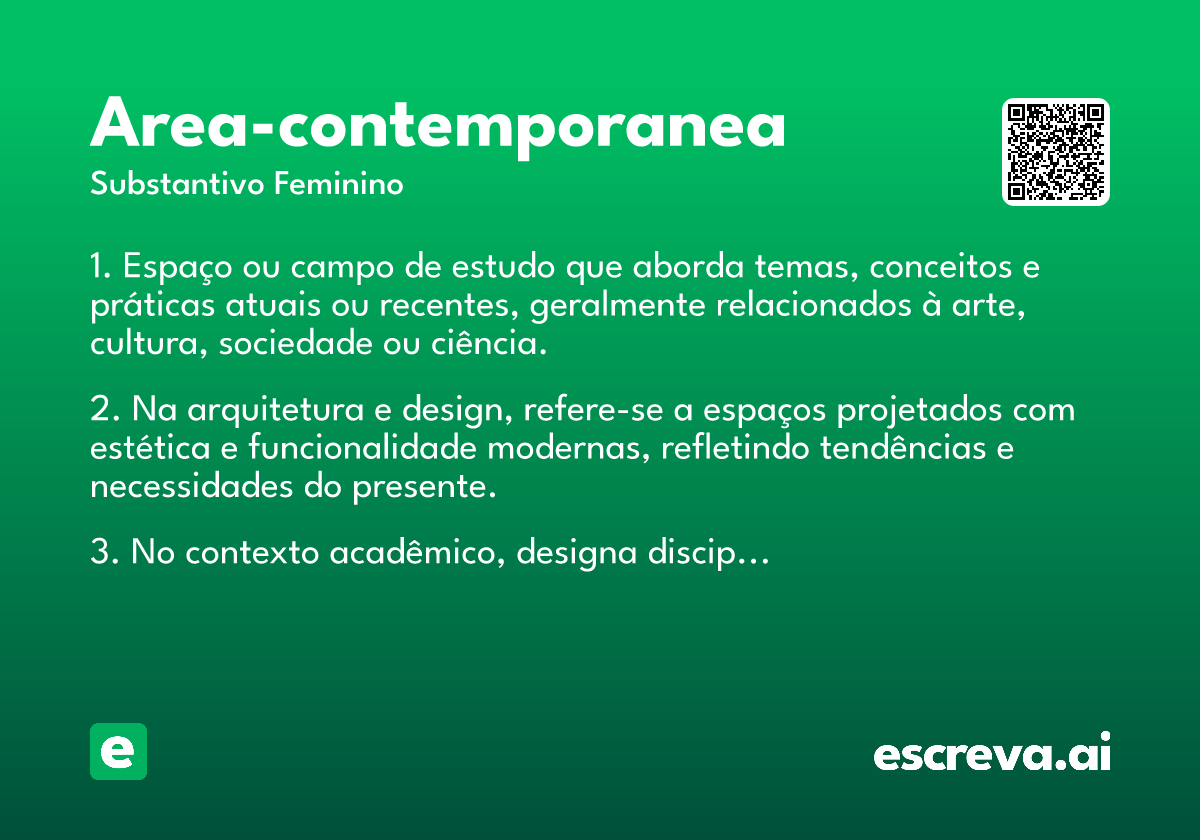 Area-contemporanea

Substantivo Feminino

1. Espaço ou campo de estudo que aborda temas, conceitos e práticas atuais ou recentes, geralmente relacionados à arte, cultura, sociedade ou ciência.

2. Na arquitetura e design, refere-se a espaços projetados com estética e funcionalidade modernas, refletindo tendências e necessidades do presente.

3. No contexto acadêmico, designa discip...

e

escreva.ai